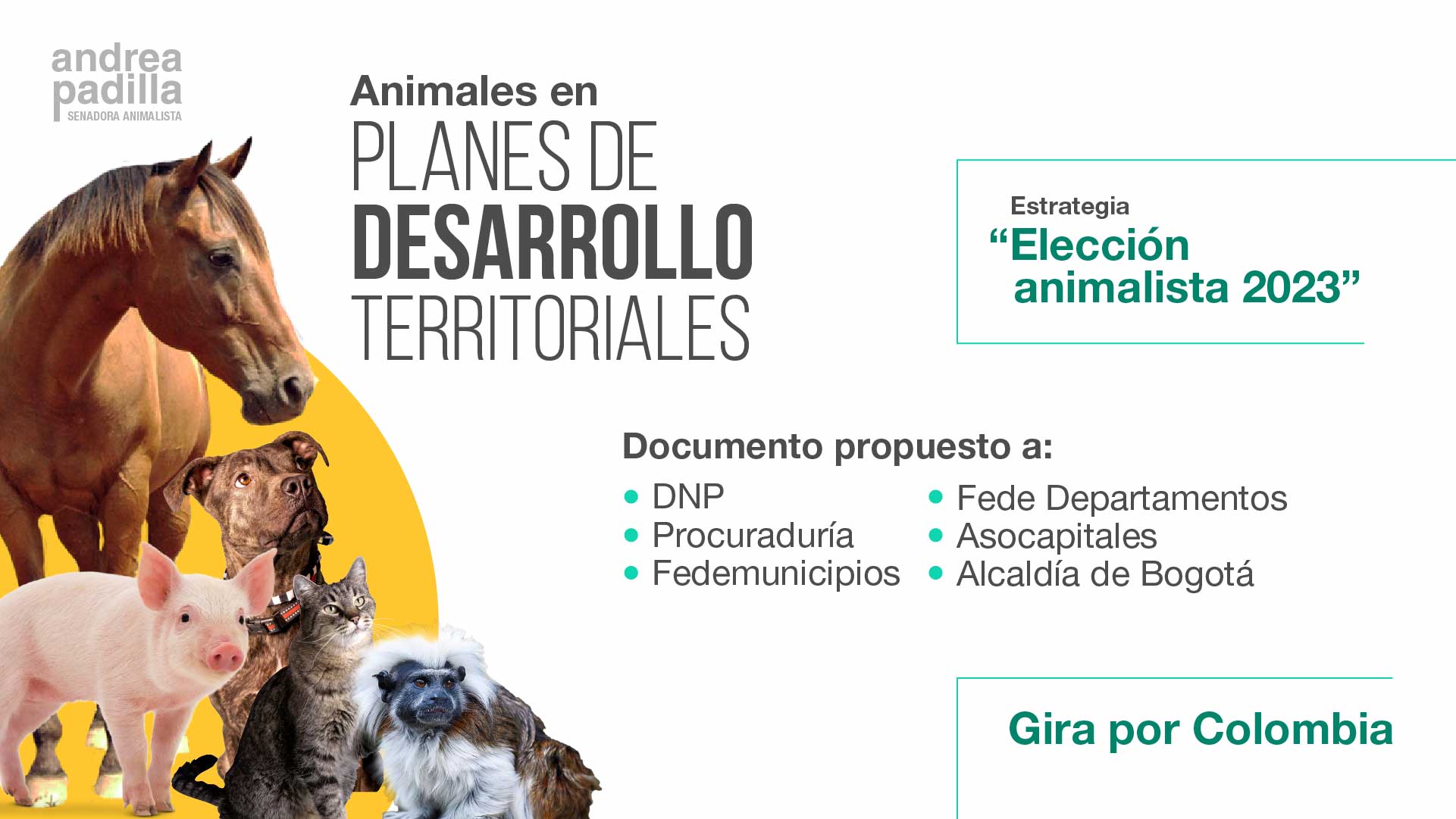 andrea padilla
SENADORA ANIMALISTA

Animales en
PLANES DE
DESARROLLO
TERRITORIALES

Estrategia
“Elección animalista 2023”

Documento propuesto a:

- DNP
- Procuraduría
- Fedemunicipios
- Fede Departamentos
- Asocapitales
- Alcaldía de Bogotá

Gira por Colombia